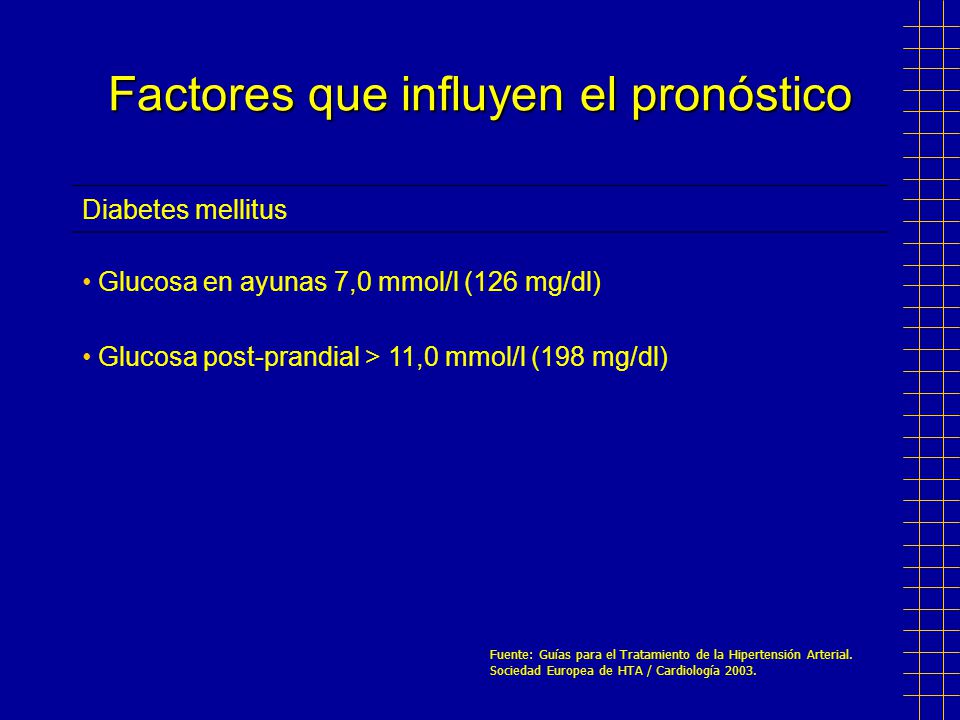 Factores que influyen el pronóstico

Diabetes mellitus

• Glucosa en ayunas 7,0 mmol/l (126 mg/dl)

• Glucosa post-prandial > 11,0 mmol/l (198 mg/dl)

Fuente: Guías para el Tratamiento de la Hipertensión Arterial. Sociedad Europea de HTA / Cardiología 2003.